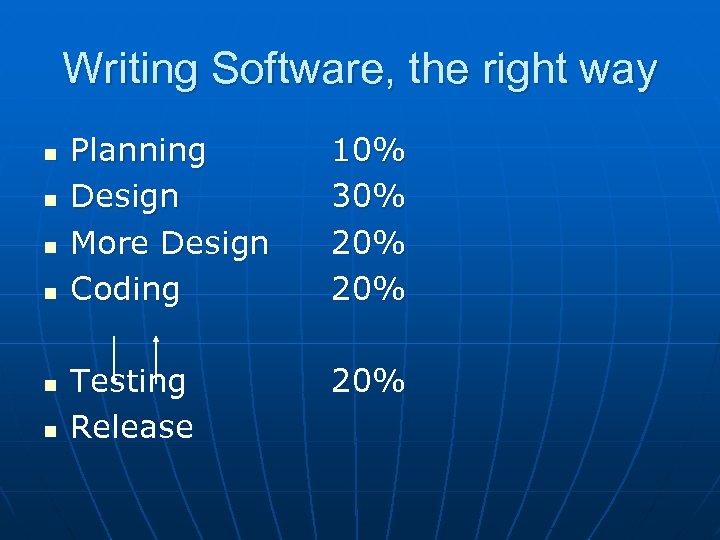 Writing Software, the right way

- Planning 10%
- Design 30%
- More Design 20%
- Coding 20%
- Testing 20%
- Release